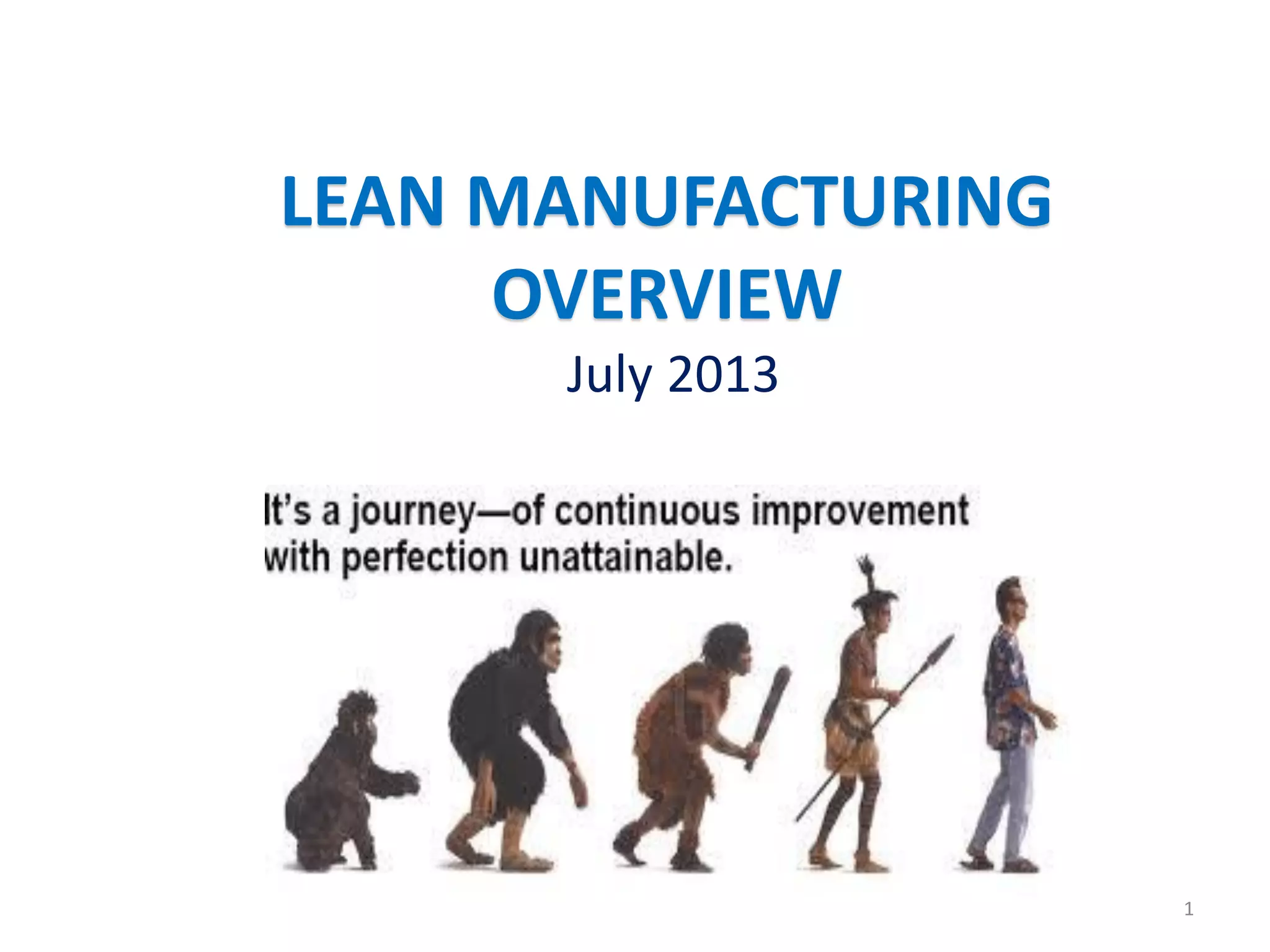 LEAN MANUFACTURING OVERVIEW

July 2013

It's a journey—of continuous improvement with perfection unattainable.

1